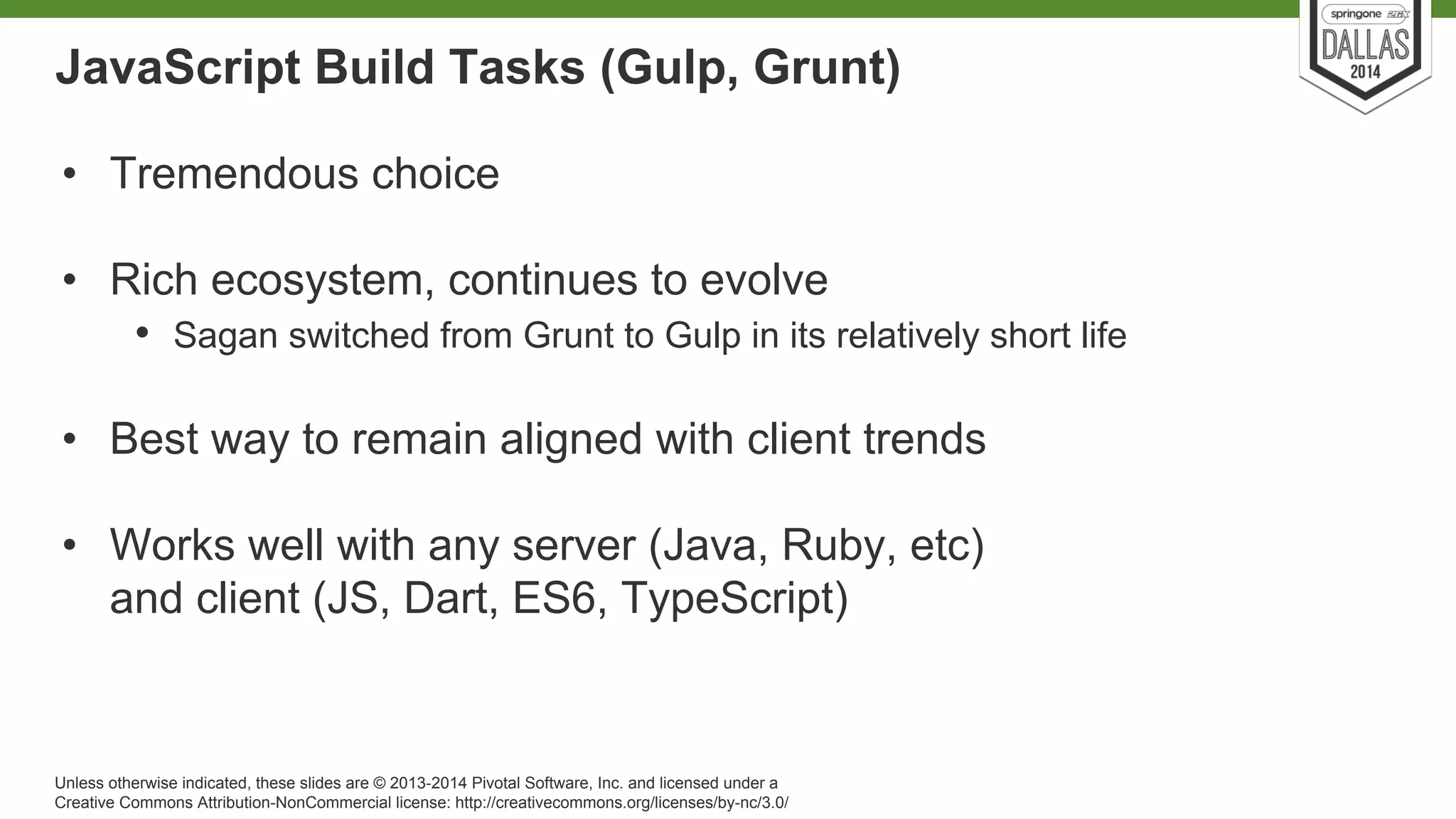 springone 2GX
DALLAS
2014

JavaScript Build Tasks (Gulp, Grunt)

• Tremendous choice

• Rich ecosystem, continues to evolve
  • Sagan switched from Grunt to Gulp in its relatively short life

• Best way to remain aligned with client trends

• Works well with any server (Java, Ruby, etc) and client (JS, Dart, ES6, TypeScript)

Unless otherwise indicated, these slides are © 2013-2014 Pivotal Software, Inc. and licensed under a Creative Commons Attribution-NonCommercial license: http://creativecommons.org/licenses/by-nc/3.0/